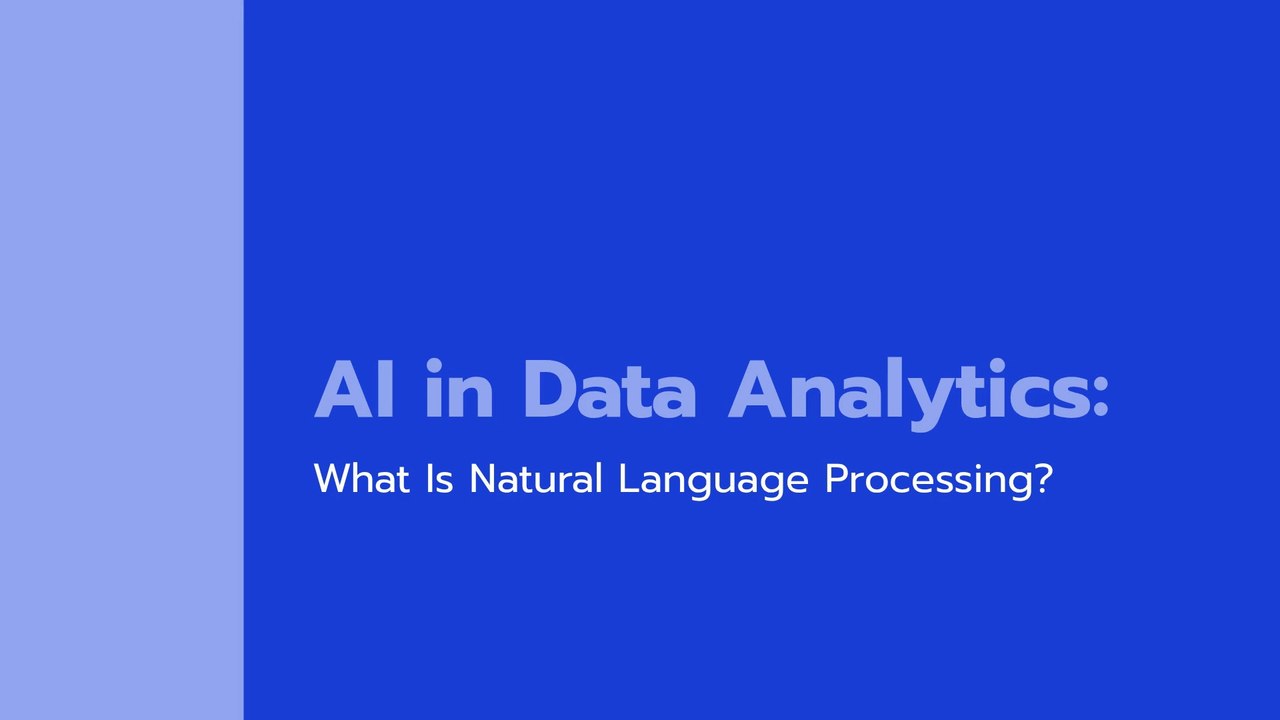 AI in Data Analytics:

What Is Natural Language Processing?